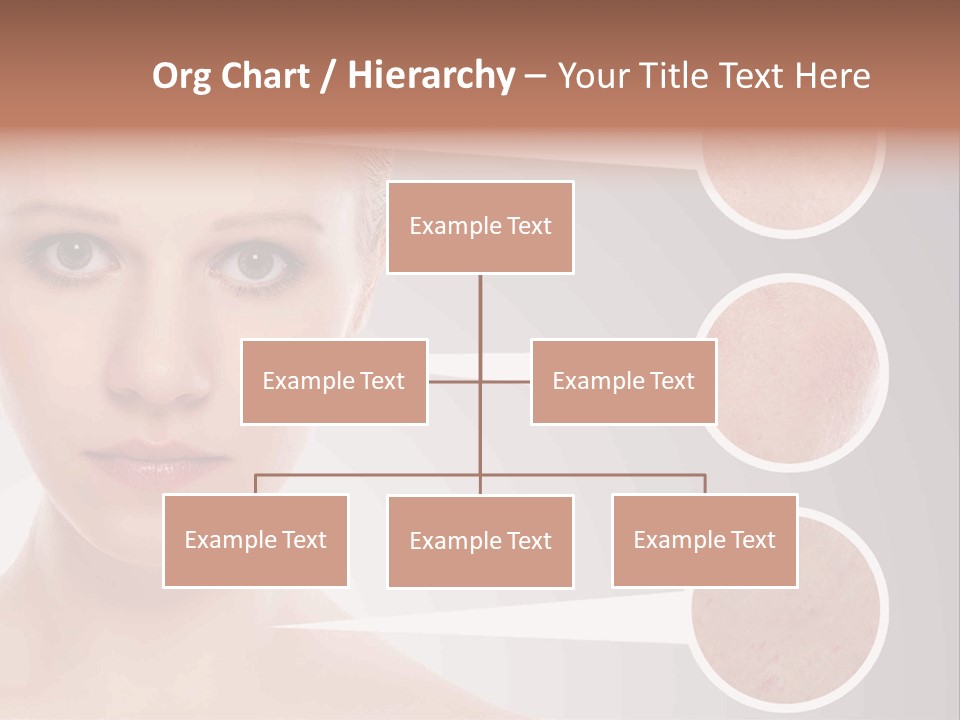 Org Chart / Hierarchy – Your Title Text Here

Example Text

Example Text

Example Text

Example Text

Example Text

Example Text